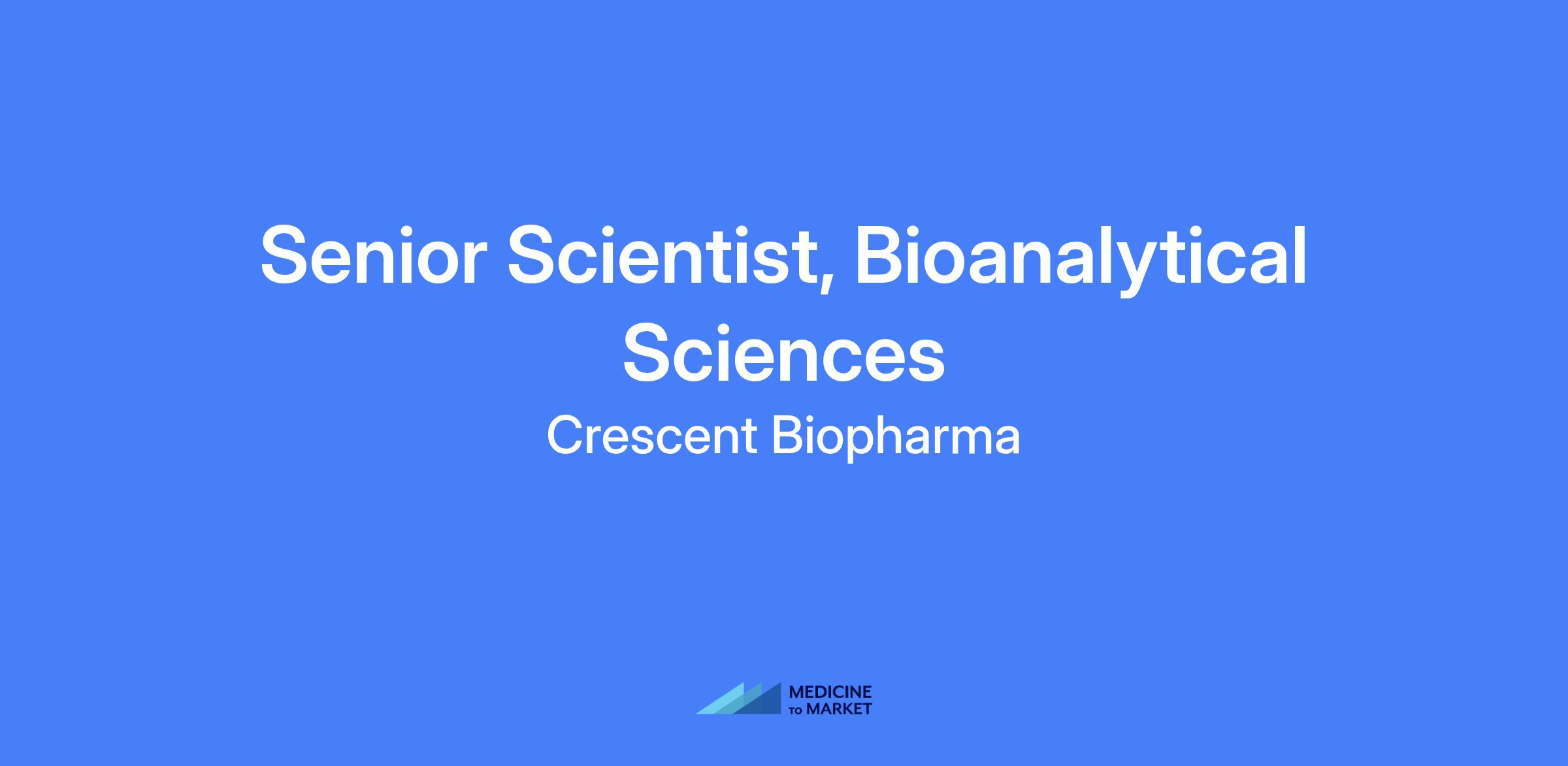 Senior Scientist, Bioanalytical Sciences

Crescent Biopharma

MEDICINE
TO MARKET